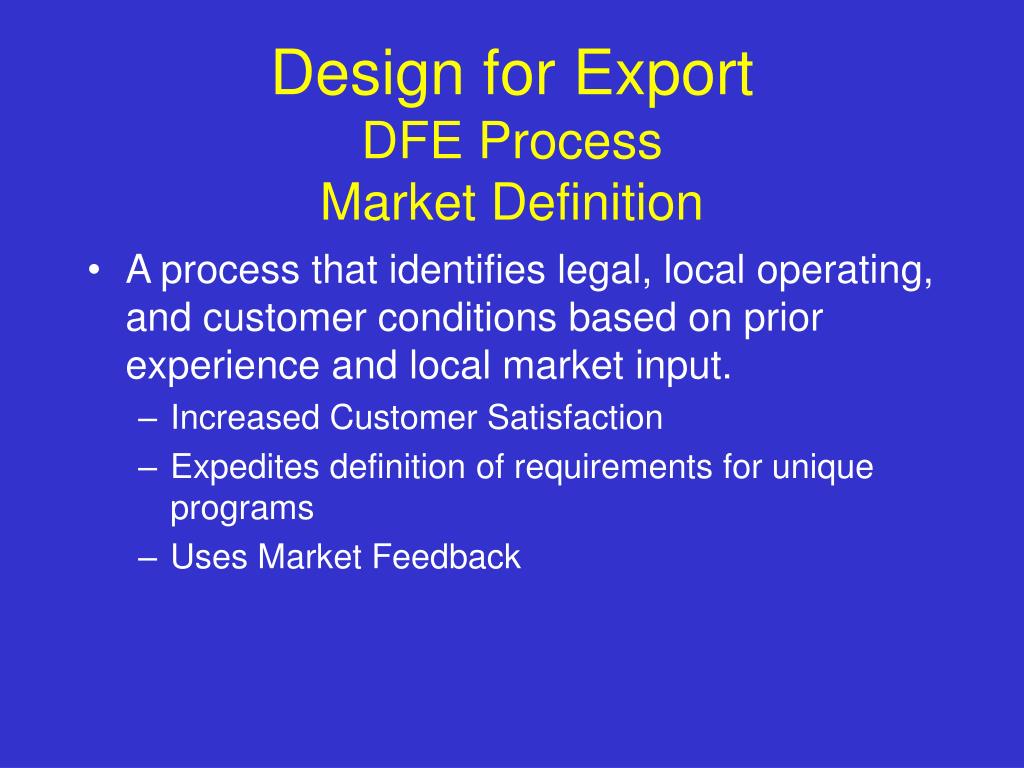 Design for Export
DFE Process
Market Definition

• A process that identifies legal, local operating, and customer conditions based on prior experience and local market input.
– Increased Customer Satisfaction
– Expedites definition of requirements for unique programs
– Uses Market Feedback